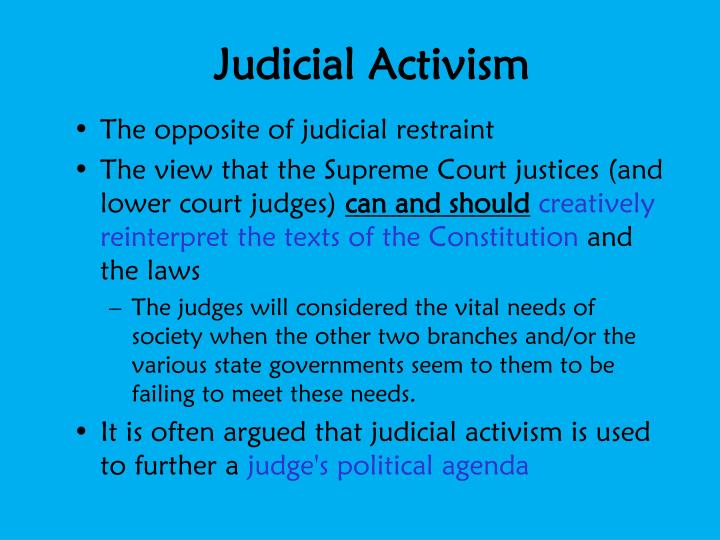 Judicial Activism

• The opposite of judicial restraint
• The view that the Supreme Court justices (and lower court judges) can and should creatively reinterpret the texts of the Constitution and the laws
– The judges will considered the vital needs of society when the other two branches and/or the various state governments seem to them to be failing to meet these needs.
• It is often argued that judicial activism is used to further a judge's political agenda